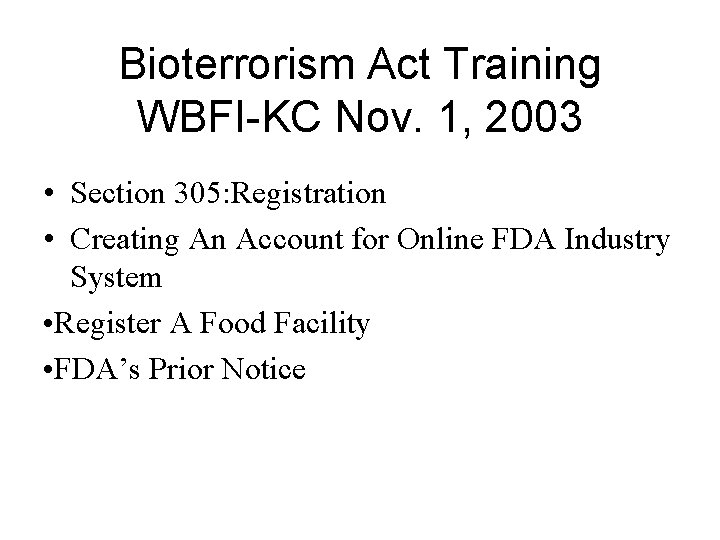 Bioterrorism Act Training
WBFI-KC Nov. 1, 2003

• Section 305:Registration

• Creating An Account for Online FDA Industry System

•Register A Food Facility

•FDA's Prior Notice